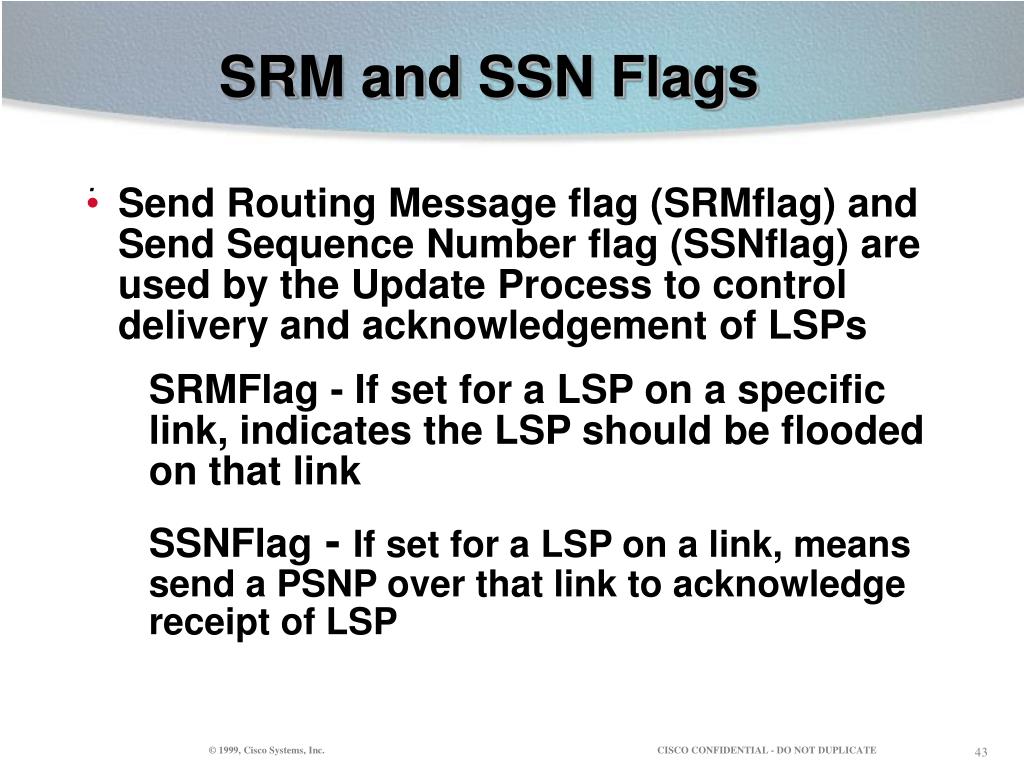 SRM and SSN Flags

• Send Routing Message flag (SRMflag) and Send Sequence Number flag (SSNflag) are used by the Update Process to control delivery and acknowledgement of LSPs

SRMFlag - If set for a LSP on a specific link, indicates the LSP should be flooded on that link

SSNFlag - If set for a LSP on a link, means send a PSNP over that link to acknowledge receipt of LSP

© 1999, Cisco Systems, Inc. CISCO CONFIDENTIAL - DO NOT DUPLICATE 43